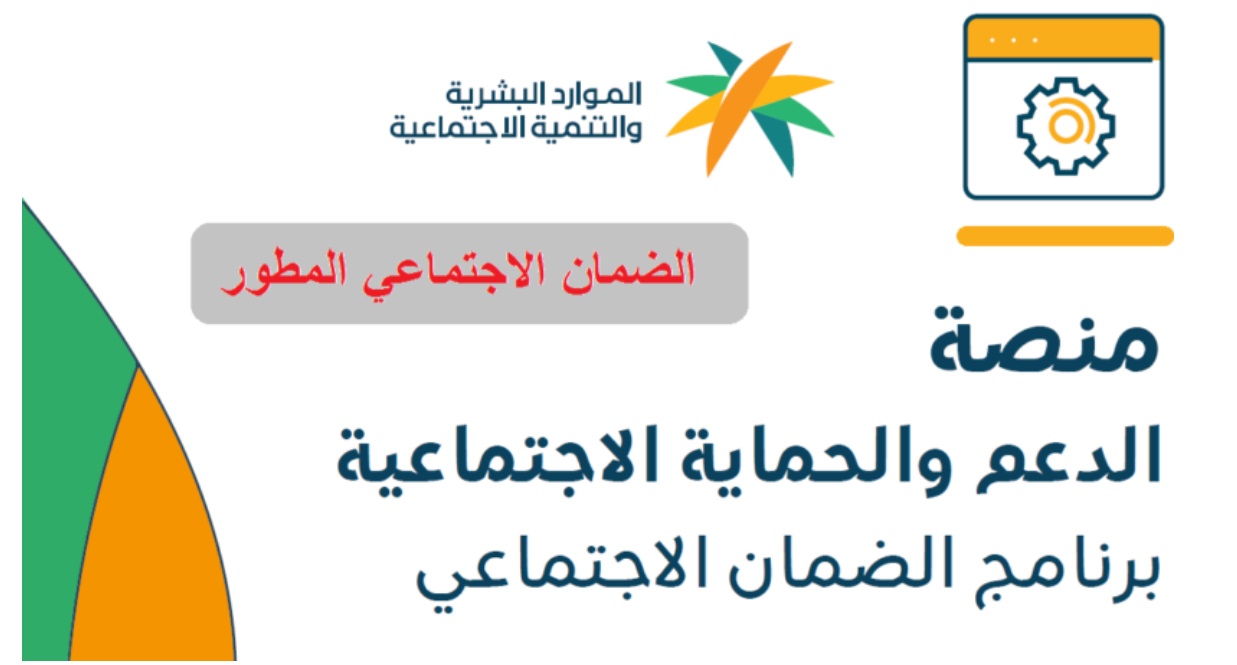 الموارد البشرية
والتنمية الاجتماعية

الضمان الاجتماعي المطور

منصة
الدعم والحماية الاجتماعية
برنامج الضمان الاجتماعي